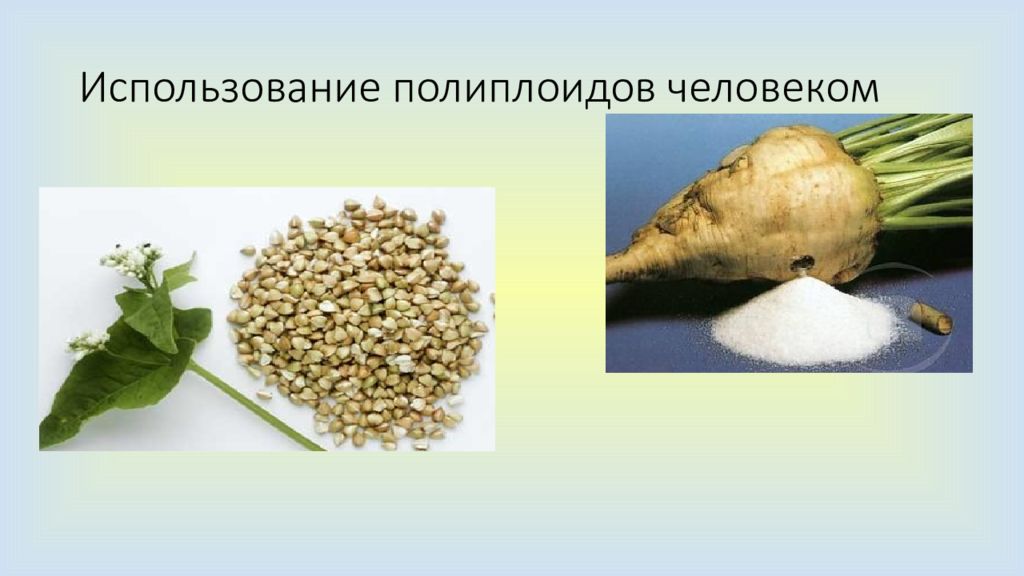 Использование полиплоидов человеком